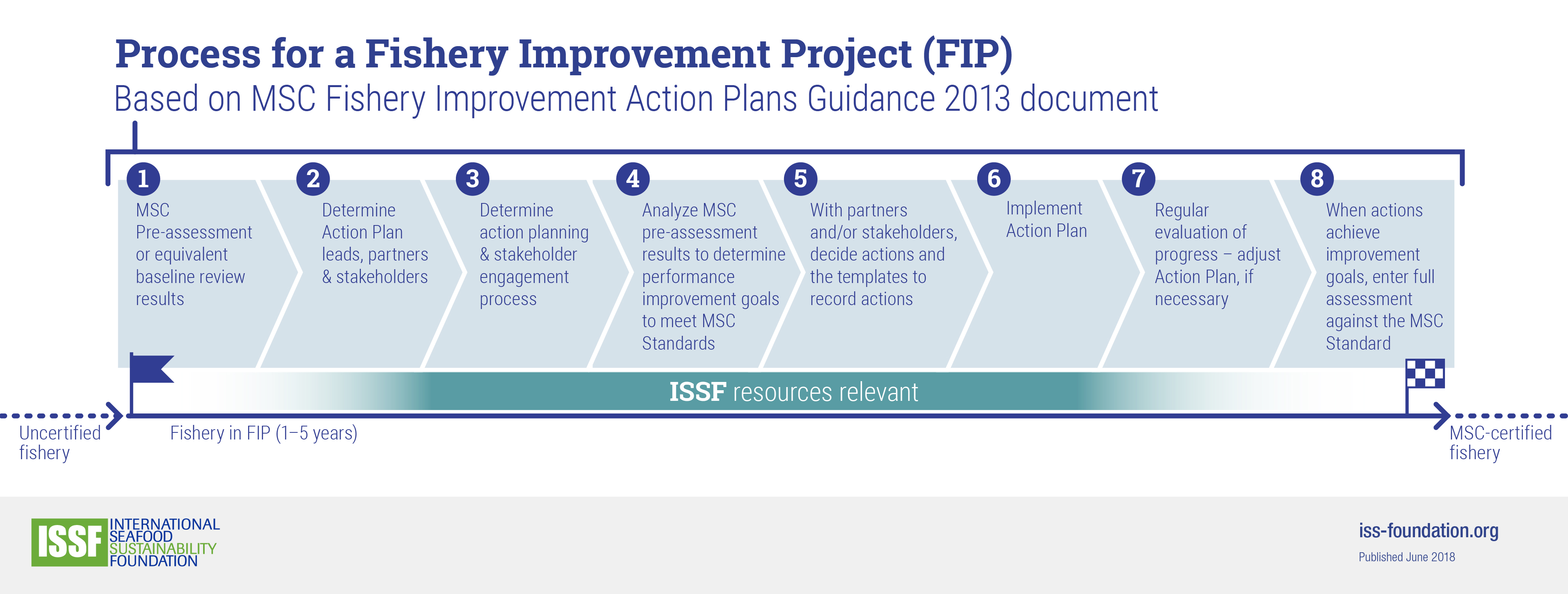 Process for a Fishery Improvement Project (FIP)
Based on MSC Fishery Improvement Action Plans Guidance 2013 document

1
MSC Pre-assessment or equivalent baseline review results

2
Determine Action Plan leads, partners & stakeholders

3
Determine action planning & stakeholder engagement process

4
Analyze MSC pre-assessment results to determine performance improvement goals to meet MSC Standards

5
With partners and/or stakeholders, decide actions and the templates to record actions

6
Implement Action Plan

7
Regular evaluation of progress – adjust Action Plan, if necessary

8
When actions achieve improvement goals, enter full assessment against the MSC Standard

ISSF resources relevant

Uncertified fishery

Fishery in FIP (1–5 years)

MSC-certified fishery

ISSF INTERNATIONAL SEAFOOD SUSTAINABILITY FOUNDATION

iss-foundation.org
Published June 2018